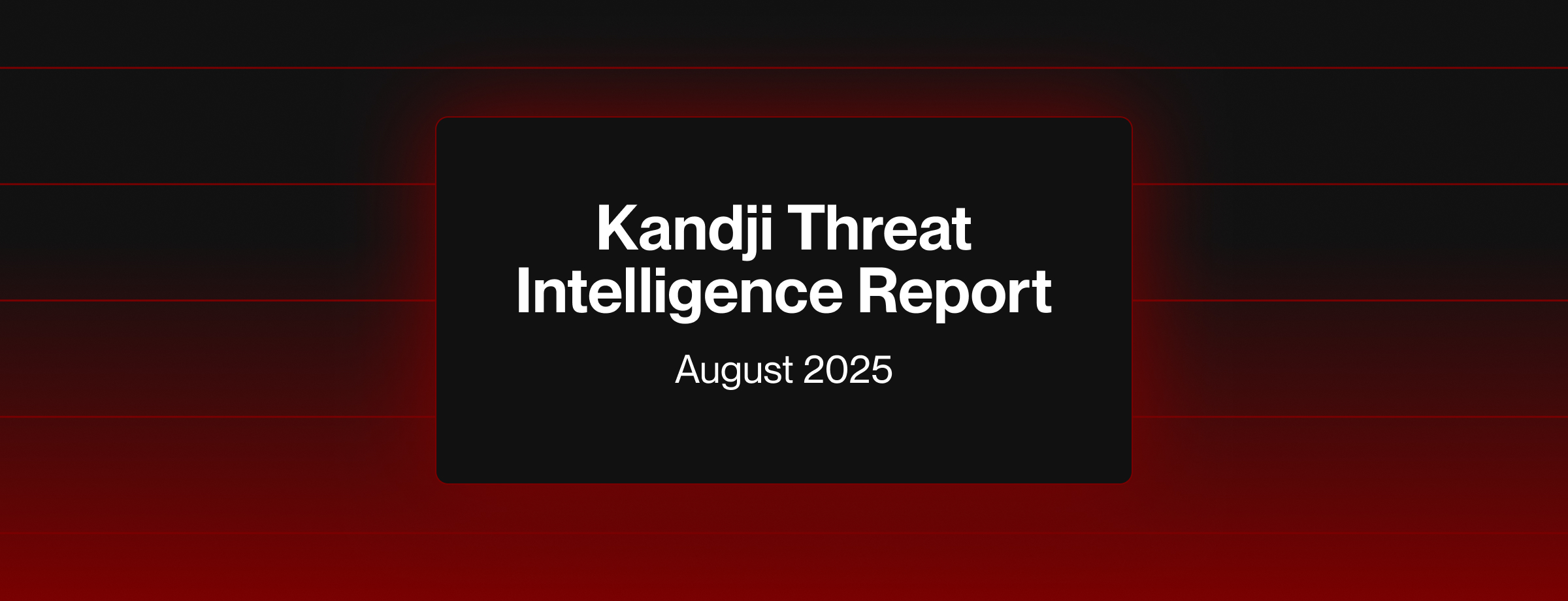 Kandji Threat Intelligence Report

August 2025